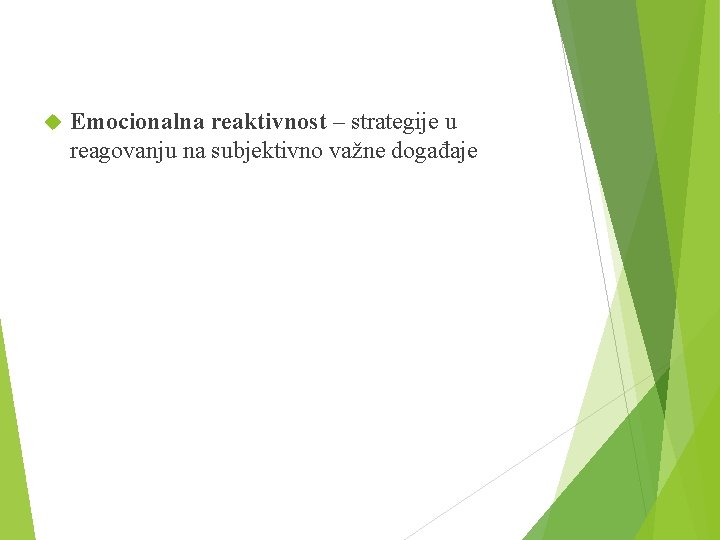 Emocionalna reaktivnost – strategije u reagovanju na subjektivno važne događaje